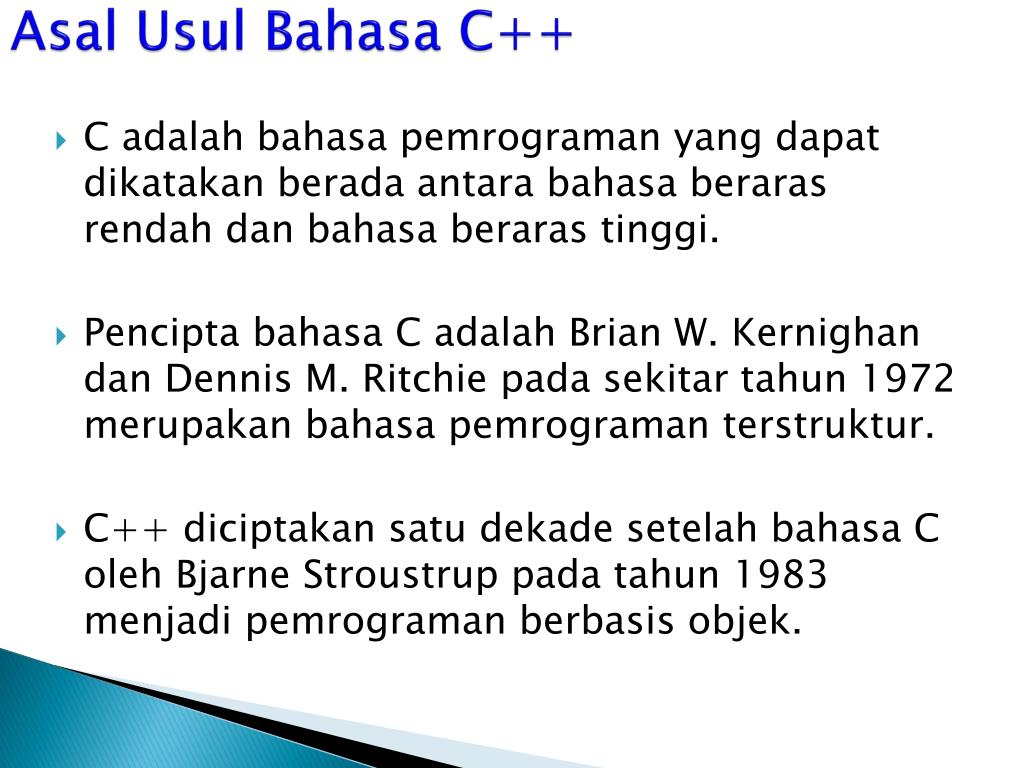 Asal Usul Bahasa C++

C adalah bahasa pemrograman yang dapat dikatakan berada antara bahasa beraras rendah dan bahasa beraras tinggi.

Pencipta bahasa C adalah Brian W. Kernighan dan Dennis M. Ritchie pada sekitar tahun 1972 merupakan bahasa pemrograman terstruktur.

C++ diciptakan satu dekade setelah bahasa C oleh Bjarne Stroustrup pada tahun 1983 menjadi pemrograman berbasis objek.